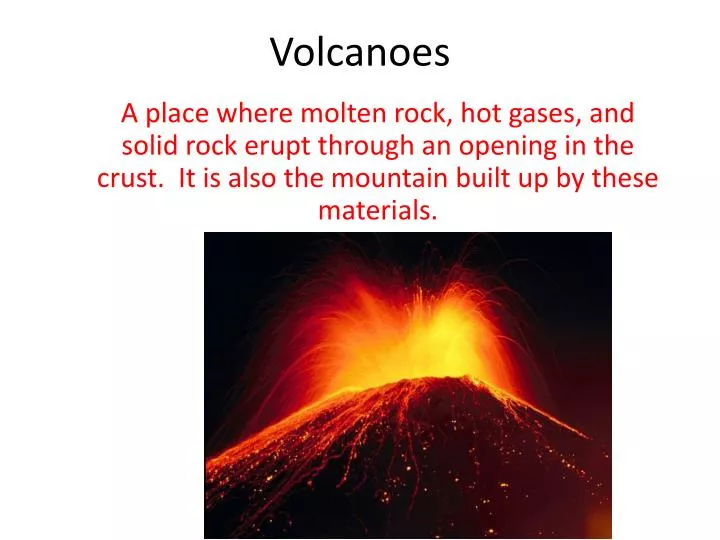 Volcanoes

A place where molten rock, hot gases, and solid rock erupt through an opening in the crust. It is also the mountain built up by these materials.